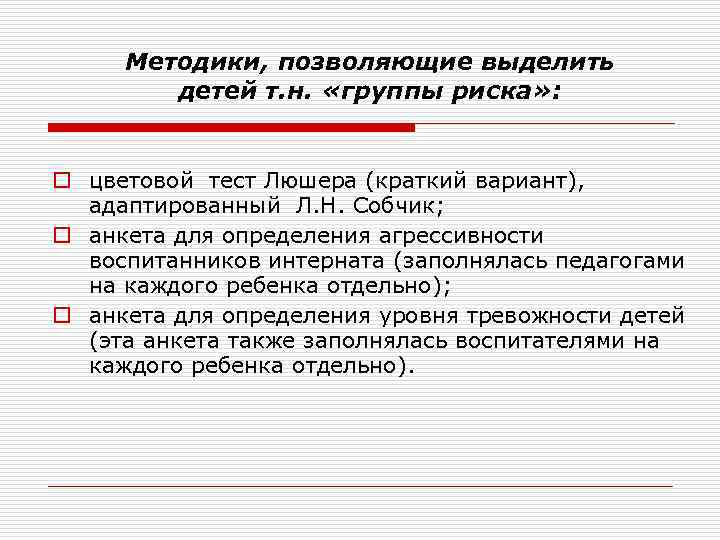 Методики, позволяющие выделить детей т.н. «группы риска»:

цветовой тест Люшера (краткий вариант), адаптированный Л.Н. Собчик;

анкета для определения агрессивности воспитанников интерната (заполнялась педагогами на каждого ребенка отдельно);

анкета для определения уровня тревожности детей (эта анкета также заполнялась воспитателями на каждого ребенка отдельно).